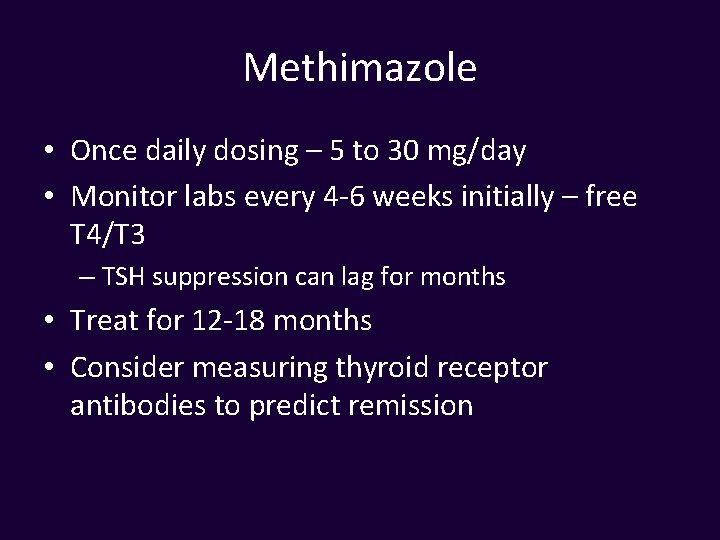 Methimazole

• Once daily dosing – 5 to 30 mg/day
• Monitor labs every 4-6 weeks initially – free T4/T3
  – TSH suppression can lag for months
• Treat for 12-18 months
• Consider measuring thyroid receptor antibodies to predict remission